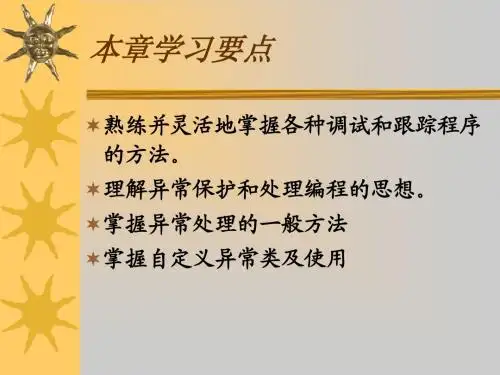 本章学习要点

熟练并灵活地掌握各种调试和跟踪程序的方法。

理解异常保护和处理编程的思想。

掌握异常处理的一般方法

掌握自定义异常类及使用